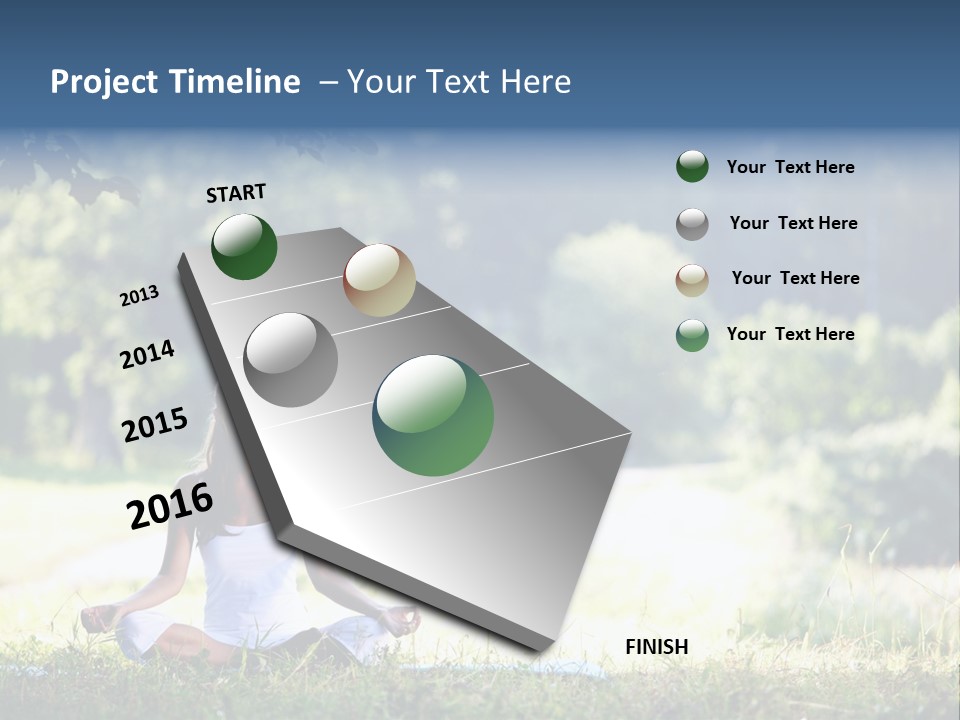 Project Timeline – Your Text Here

START

2013

2014

2015

2016

FINISH

Your Text Here

Your Text Here

Your Text Here

Your Text Here